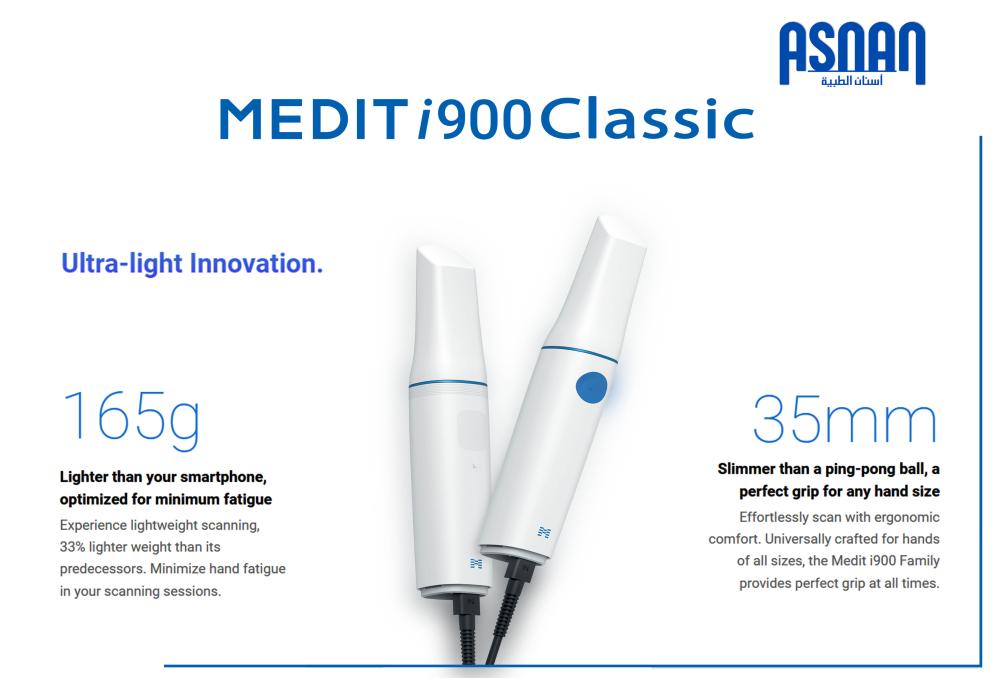 ASNAN
أسنان الطبية

MEDIT i900 Classic

Ultra-light Innovation.

165g

Lighter than your smartphone, optimized for minimum fatigue

Experience lightweight scanning, 33% lighter weight than its predecessors. Minimize hand fatigue in your scanning sessions.

35mm

Slimmer than a ping-pong ball, a perfect grip for any hand size

Effortlessly scan with ergonomic comfort. Universally crafted for hands of all sizes, the Medit i900 Family provides perfect grip at all times.